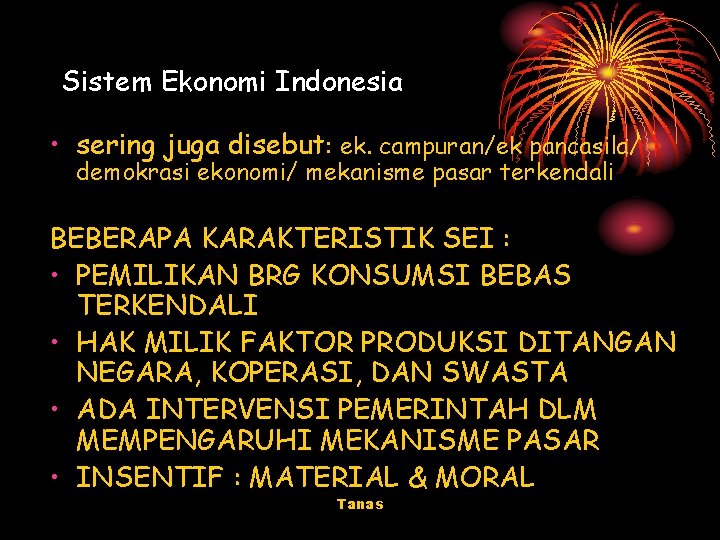 Sistem Ekonomi Indonesia

• sering juga disebut: ek. campuran/ek pancasila/ demokrasi ekonomi/ mekanisme pasar terkendali

BEBERAPA KARAKTERISTIK SEI :

• PEMILIKAN BRG KONSUMSI BEBAS TERKENDALI
• HAK MILIK FAKTOR PRODUKSI DITANGAN NEGARA, KOPERASI, DAN SWASTA
• ADA INTERVENSI PEMERINTAH DLM MEMPENGARUHI MEKANISME PASAR
• INSENTIF : MATERIAL & MORAL

Tanas